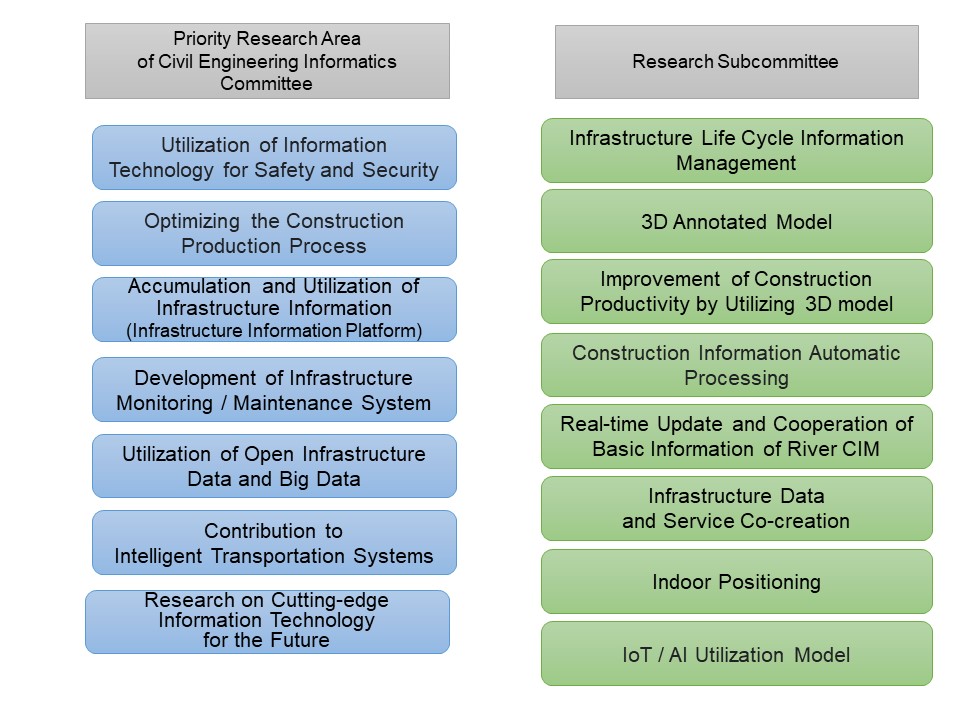 Priority Research Area of Civil Engineering Informatics Committee

Utilization of Information Technology for Safety and Security

Optimizing the Construction Production Process

Accumulation and Utilization of Infrastructure Information (Infrastructure Information Platform)

Development of Infrastructure Monitoring / Maintenance System

Utilization of Open Infrastructure Data and Big Data

Contribution to Intelligent Transportation Systems

Research on Cutting-edge Information Technology for the Future

Research Subcommittee

Infrastructure Life Cycle Information Management

3D Annotated Model

Improvement of Construction Productivity by Utilizing 3D model

Construction Information Automatic Processing

Real-time Update and Cooperation of Basic Information of River CIM

Infrastructure Data and Service Co-creation

Indoor Positioning

IoT / AI Utilization Model